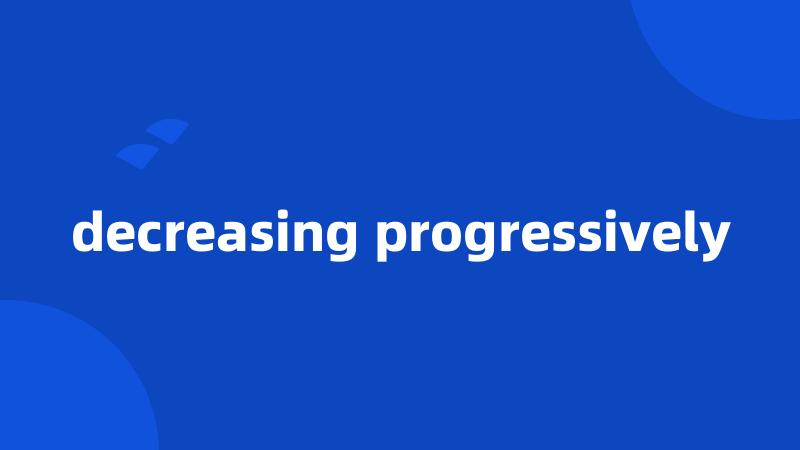 decreasing progressively